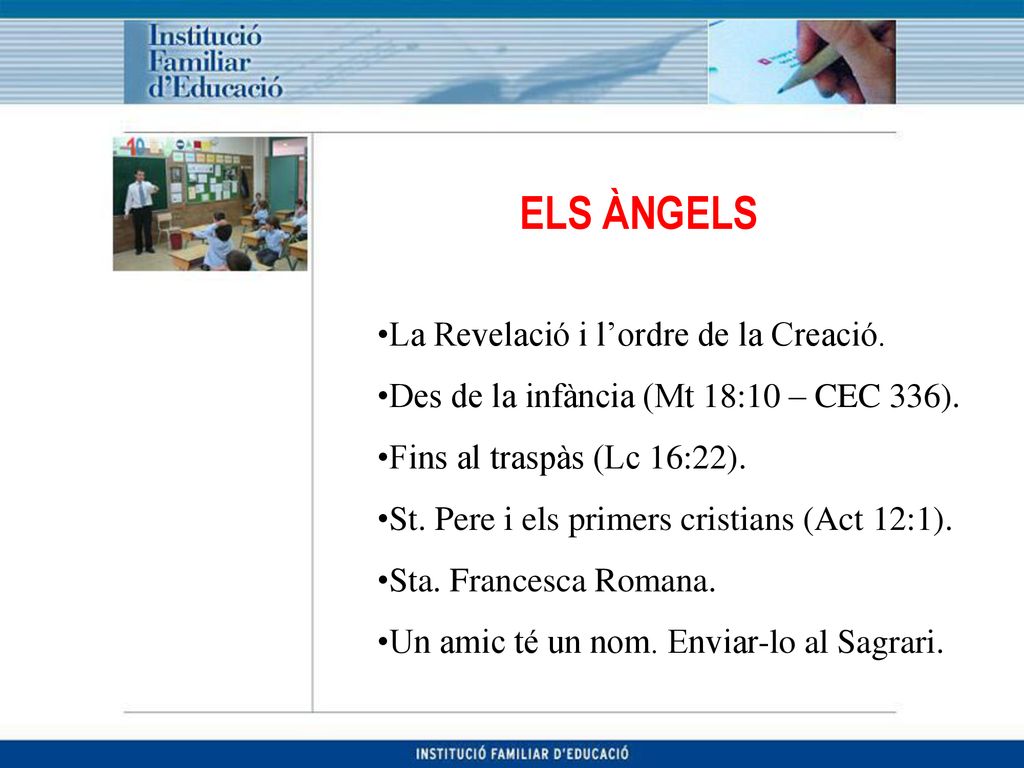 Institució Familiar d'Educació

ELS ÀNGELS

•La Revelació i l'ordre de la Creació.

•Des de la infància (Mt 18:10 – CEC 336).

•Fins al traspàs (Lc 16:22).

•St. Pere i els primers cristians (Act 12:1).

•Sta. Francesca Romana.

•Un amic té un nom. Enviar-lo al Sagrari.

INSTITUCIÓ FAMILIAR D'EDUCACIÓ